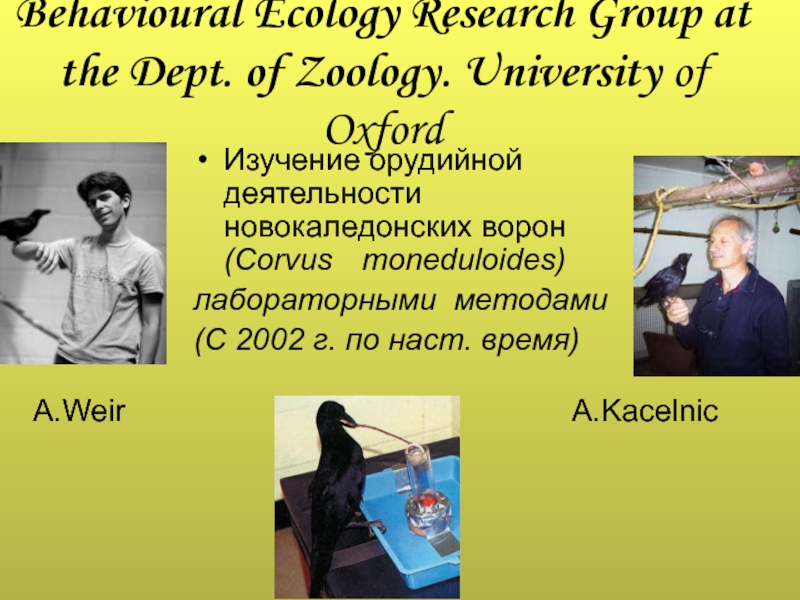 Behavioural Ecology Research Group at the Dept. of Zoology. University of Oxford

• Изучение орудийной деятельности новокаледонских ворон (Corvus moneduloides)
лабораторными методами
(С 2002 г. по наст. время)

A.Weir

A.Kacelnic